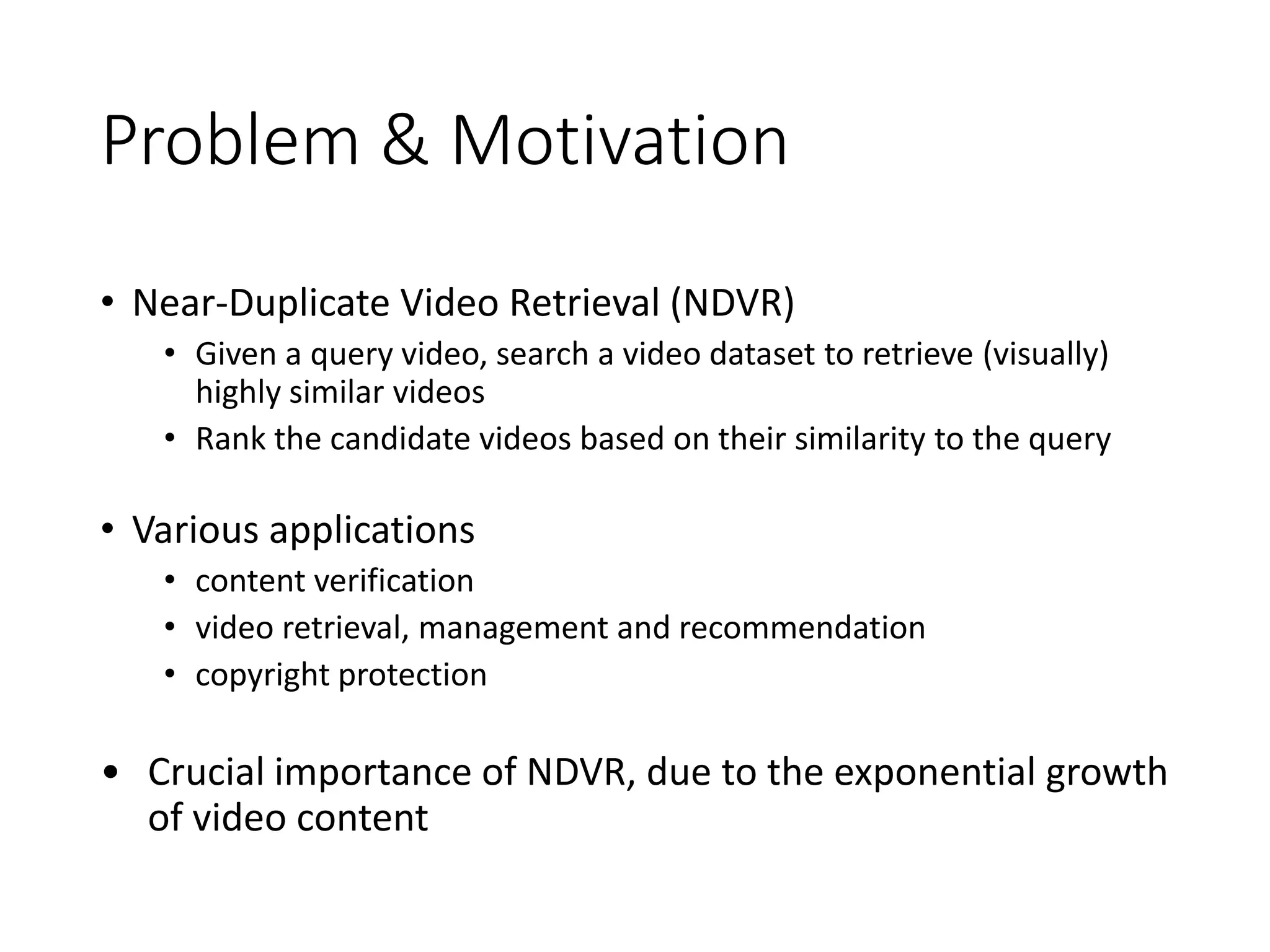 Problem & Motivation

• Near-Duplicate Video Retrieval (NDVR)
  • Given a query video, search a video dataset to retrieve (visually) highly similar videos
  • Rank the candidate videos based on their similarity to the query

• Various applications
  • content verification
  • video retrieval, management and recommendation
  • copyright protection

• Crucial importance of NDVR, due to the exponential growth of video content